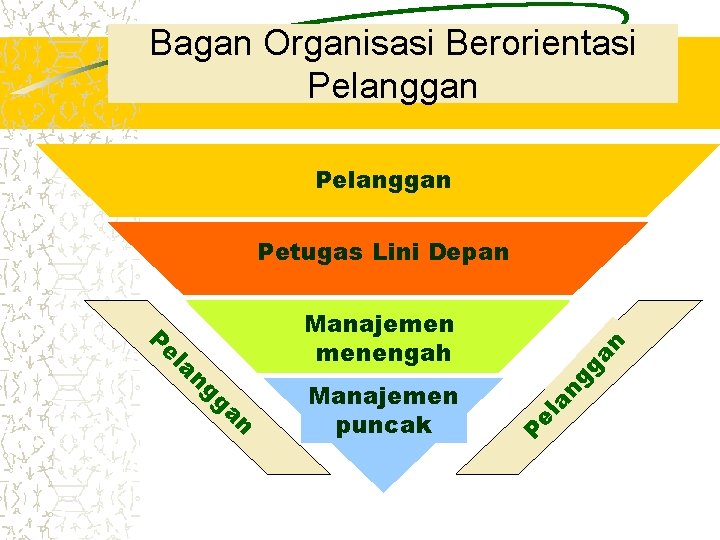 Bagan Organisasi Berorientasi Pelanggan

Pelanggan

Petugas Lini Depan

Manajemen menengah

Manajemen puncak

Pelanggan

Pelanggan